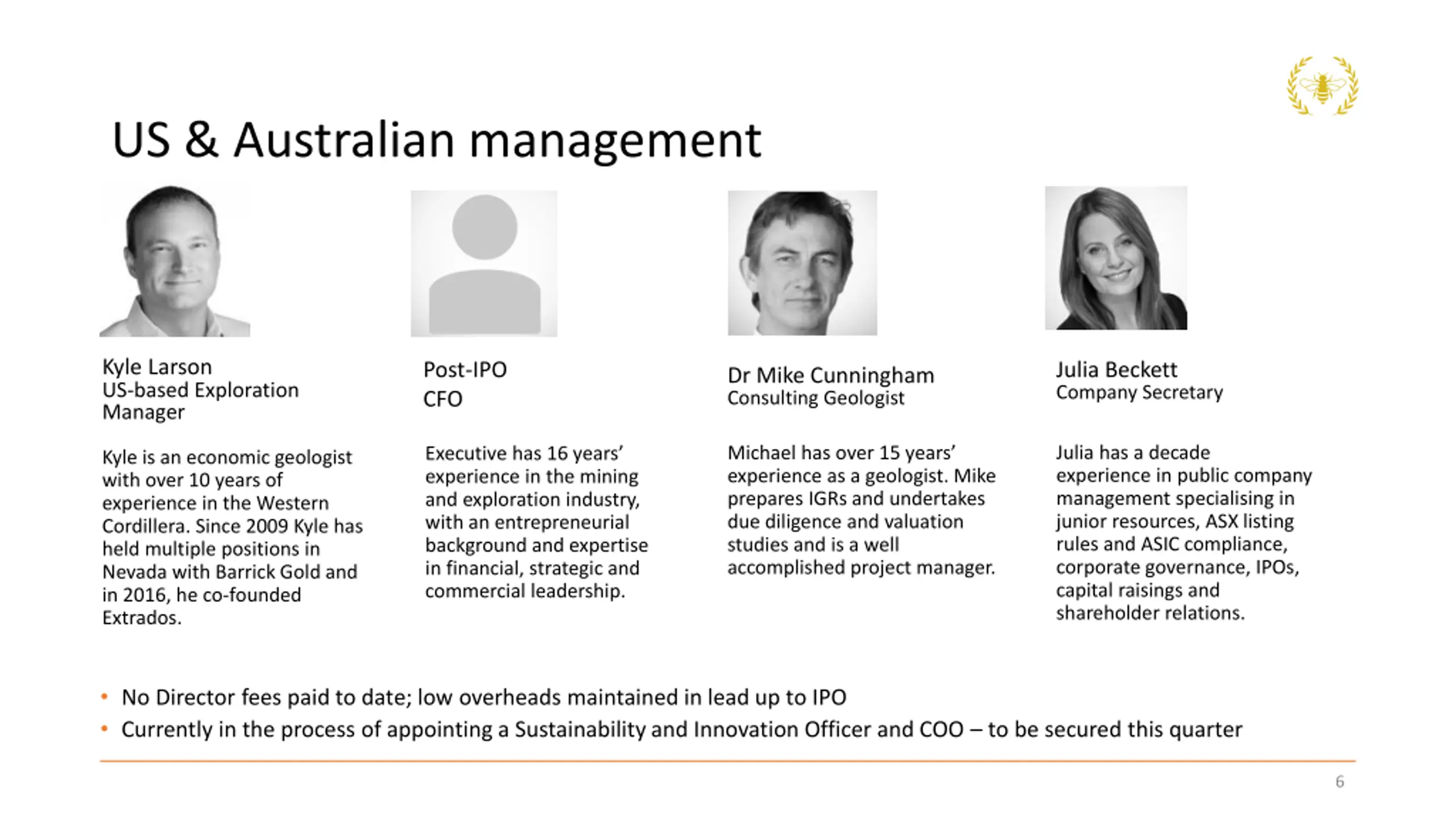 US & Australian management

Kyle Larson
US-based Exploration Manager

Kyle is an economic geologist with over 10 years of experience in the Western Cordillera. Since 2009 Kyle has held multiple positions in Nevada with Barrick Gold and in 2016, he co-founded Extrados.

Post-IPO
CFO

Executive has 16 years' experience in the mining and exploration industry, with an entrepreneurial background and expertise in financial, strategic and commercial leadership.

Dr Mike Cunningham
Consulting Geologist

Michael has over 15 years' experience as a geologist. Mike prepares IGRs and undertakes due diligence and valuation studies and is a well accomplished project manager.

Julia Beckett
Company Secretary

Julia has a decade experience in public company management specialising in junior resources, ASX listing rules and ASIC compliance, corporate governance, IPOs, capital raisings and shareholder relations.

• No Director fees paid to date; low overheads maintained in lead up to IPO
• Currently in the process of appointing a Sustainability and Innovation Officer and COO – to be secured this quarter

6